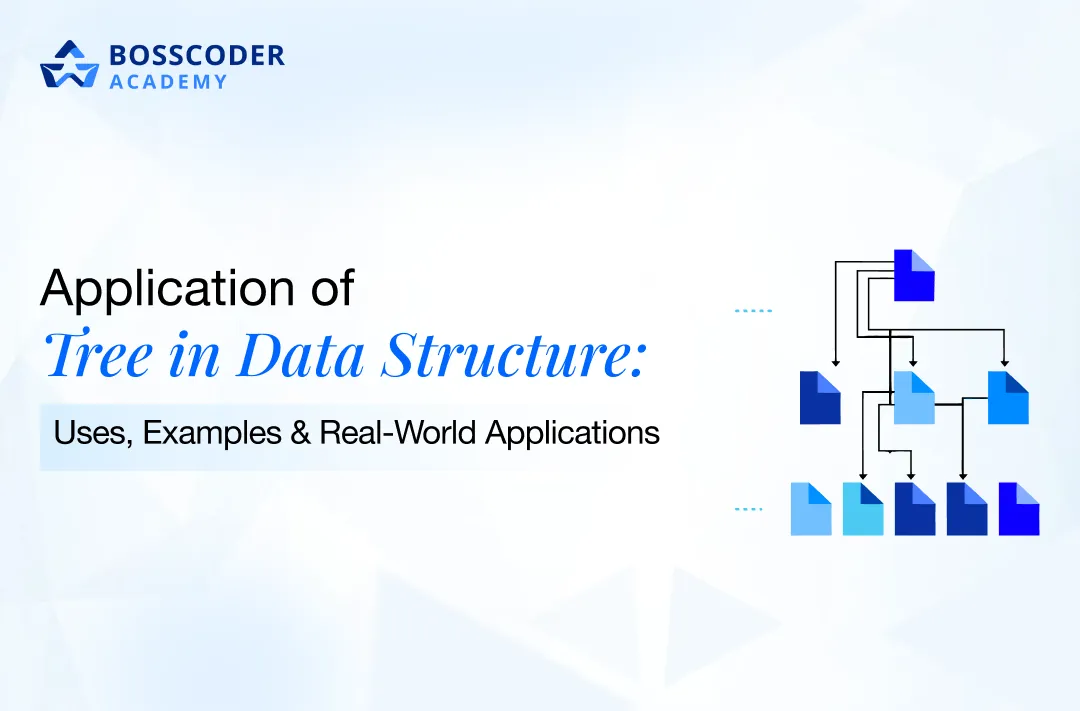 BOSSCODER
ACADEMY

Application of
Tree in Data Structure:

Uses, Examples & Real-World Applications